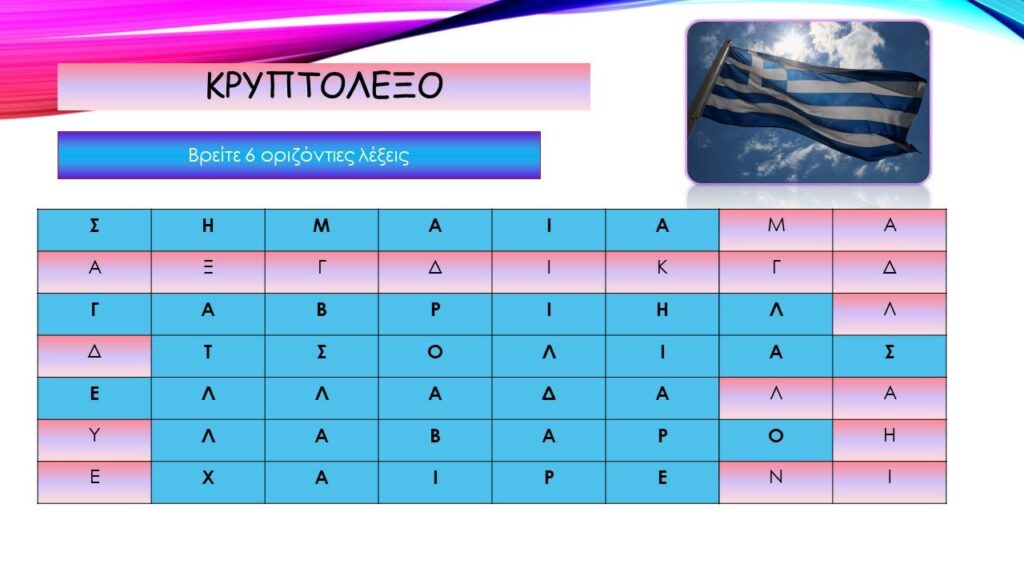 ΚΡΥΠΤΟΛΕΞΟ

Βρείτε 6 οριζόντιες λέξεις

| Σ | Η | Μ | Α | Ι | Α | Μ | Α |
|---|---|---|---|---|---|---|---|
| Α | Ξ | Γ | Δ | Ι | Κ | Γ | Δ |
| Γ | Α | Β | Ρ | Ι | Η | Λ | Λ |
| Δ | Τ | Σ | Ο | Λ | Ι | Α | Σ |
| Ε | Λ | Λ | Α | Δ | Α | Λ | Α |
| Υ | Λ | Α | Β | Α | Ρ | Ο | Η |
| Ε | Χ | Α | Ι | Ρ | Ε | Ν | Ι |